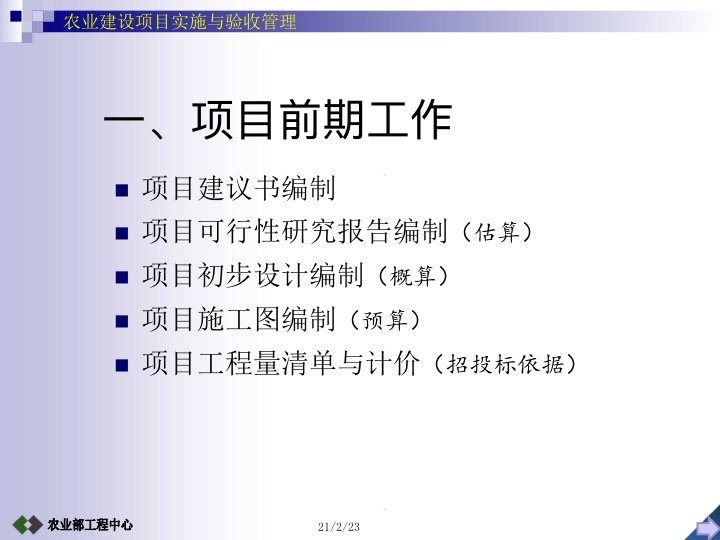 农业建设项目实施与验收管理

一、项目前期工作

■ 项目建议书编制
■ 项目可行性研究报告编制（估算）
■ 项目初步设计编制（概算）
■ 项目施工图编制（预算）
■ 项目工程量清单与计价（招投标依据）

农业部工程中心

21/2/23